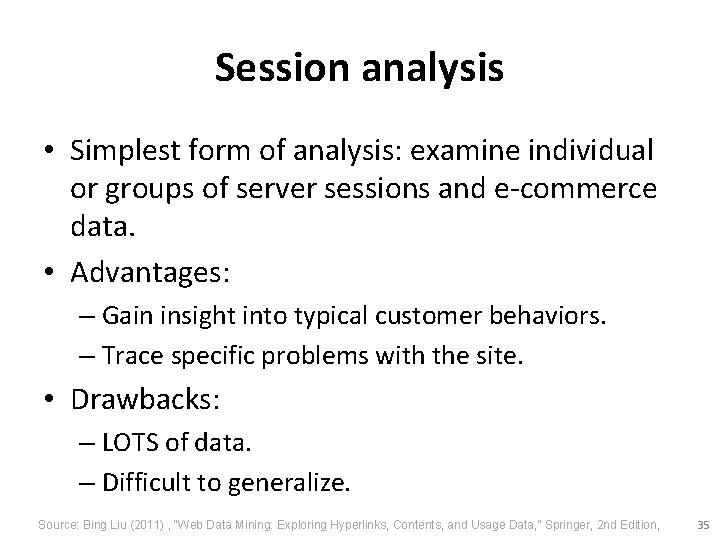 Session analysis

• Simplest form of analysis: examine individual or groups of server sessions and e-commerce data.

• Advantages:
– Gain insight into typical customer behaviors.
– Trace specific problems with the site.

• Drawbacks:
– LOTS of data.
– Difficult to generalize.

Source: Bing Liu (2011) , "Web Data Mining: Exploring Hyperlinks, Contents, and Usage Data," Springer, 2nd Edition,

35